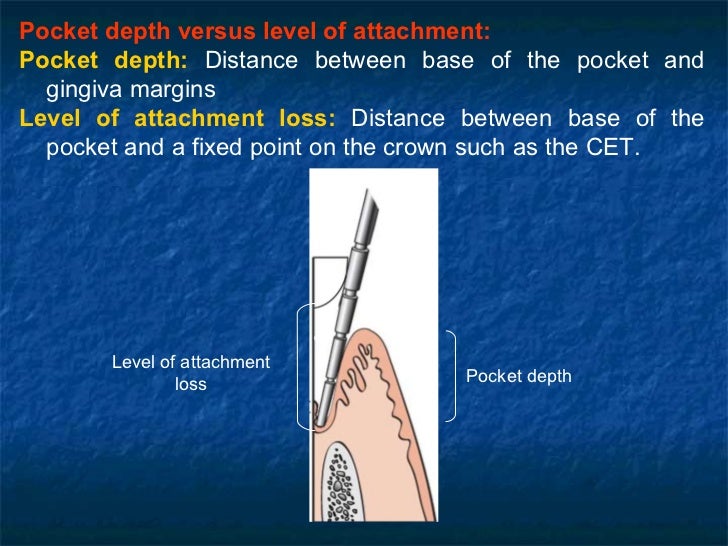 Pocket depth versus level of attachment:
Pocket depth: Distance between base of the pocket and gingiva margins
Level of attachment loss: Distance between base of the pocket and a fixed point on the crown such as the CET.

Level of attachment loss

Pocket depth